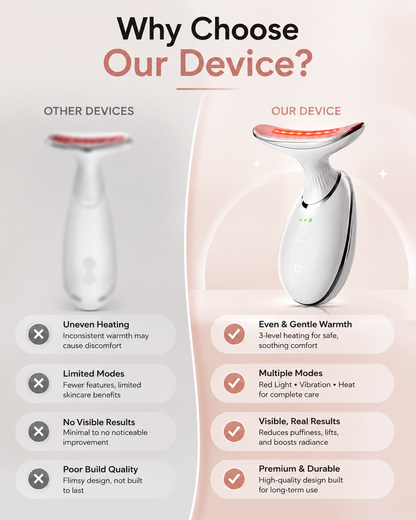 Why Choose
Our Device?

OTHER DEVICES

Uneven Heating
Inconsistent warmth may cause discomfort

Limited Modes
Fewer features, limited skincare benefits

No Visible Results
Minimal to no noticeable improvement

Poor Build Quality
Flimsy design, not built to last

OUR DEVICE

Even & Gentle Warmth
3-level heating for safe, soothing comfort

Multiple Modes
Red Light • Vibration • Heat for complete care

Visible, Real Results
Reduces puffiness, lifts, and boosts radiance

Premium & Durable
High-quality design built for long-term use